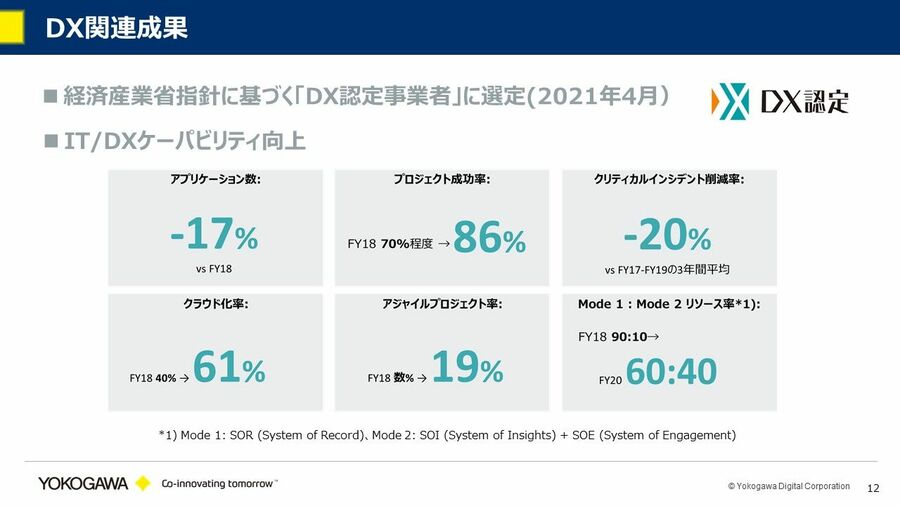 DX関連成果

■ 経済産業省指針に基づく「DX認定事業者」に選定(2021年4月)

DX認定

■ IT/DXケーパビリティ向上

アプリケーション数:
-17%
vs FY18

プロジェクト成功率:
FY18 70%程度 → 86%

クリティカルインシデント削減率:
-20%
vs FY17-FY19の3年間平均

クラウド化率:
FY18 40% → 61%

アジャイルプロジェクト率:
FY18 数% → 19%

Mode 1 : Mode 2 リソース率*1):
FY18 90:10→
FY20 60:40

*1) Mode 1: SOR (System of Record)、Mode 2: SOI (System of Insights) + SOE (System of Engagement)

YOKOGAWA Co-innovating tomorrow™

© Yokogawa Digital Corporation 12